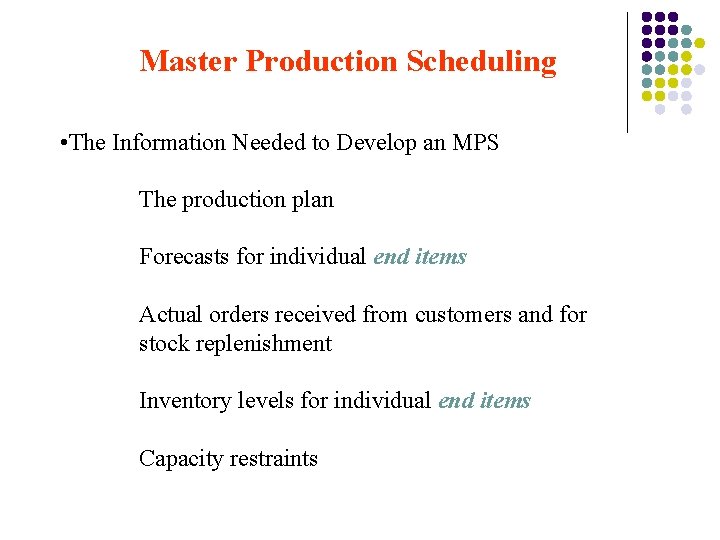 Master Production Scheduling

•The Information Needed to Develop an MPS

The production plan

Forecasts for individual end items

Actual orders received from customers and for stock replenishment

Inventory levels for individual end items

Capacity restraints